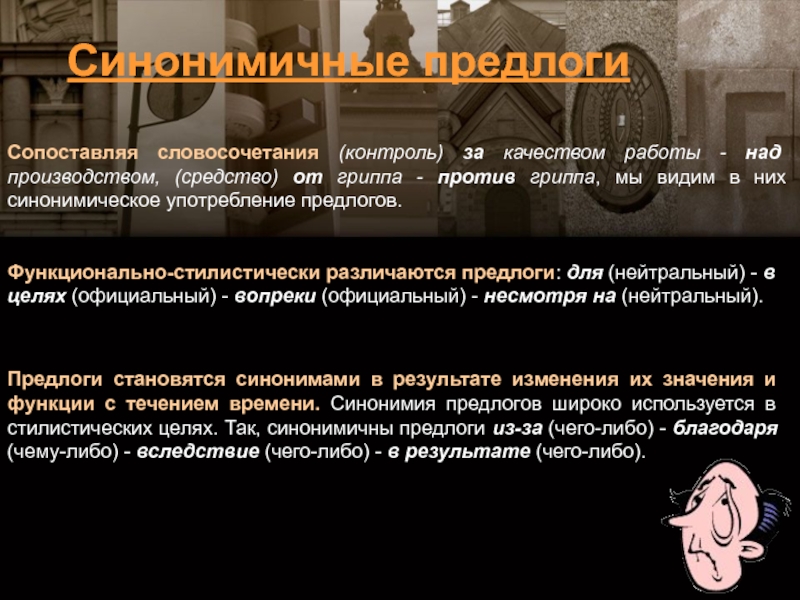 Синонимичные предлоги

Сопоставляя словосочетания (контроль) за качеством работы - над производством, (средство) от гриппа - против гриппа, мы видим в них синонимическое употребление предлогов.

Функционально-стилистически различаются предлоги: для (нейтральный) - в целях (официальный) - вопреки (официальный) - несмотря на (нейтральный).

Предлоги становятся синонимами в результате изменения их значения и функции с течением времени. Синонимия предлогов широко используется в стилистических целях. Так, синонимичны предлоги из-за (чего-либо) - благодаря (чему-либо) - вследствие (чего-либо) - в результате (чего-либо).